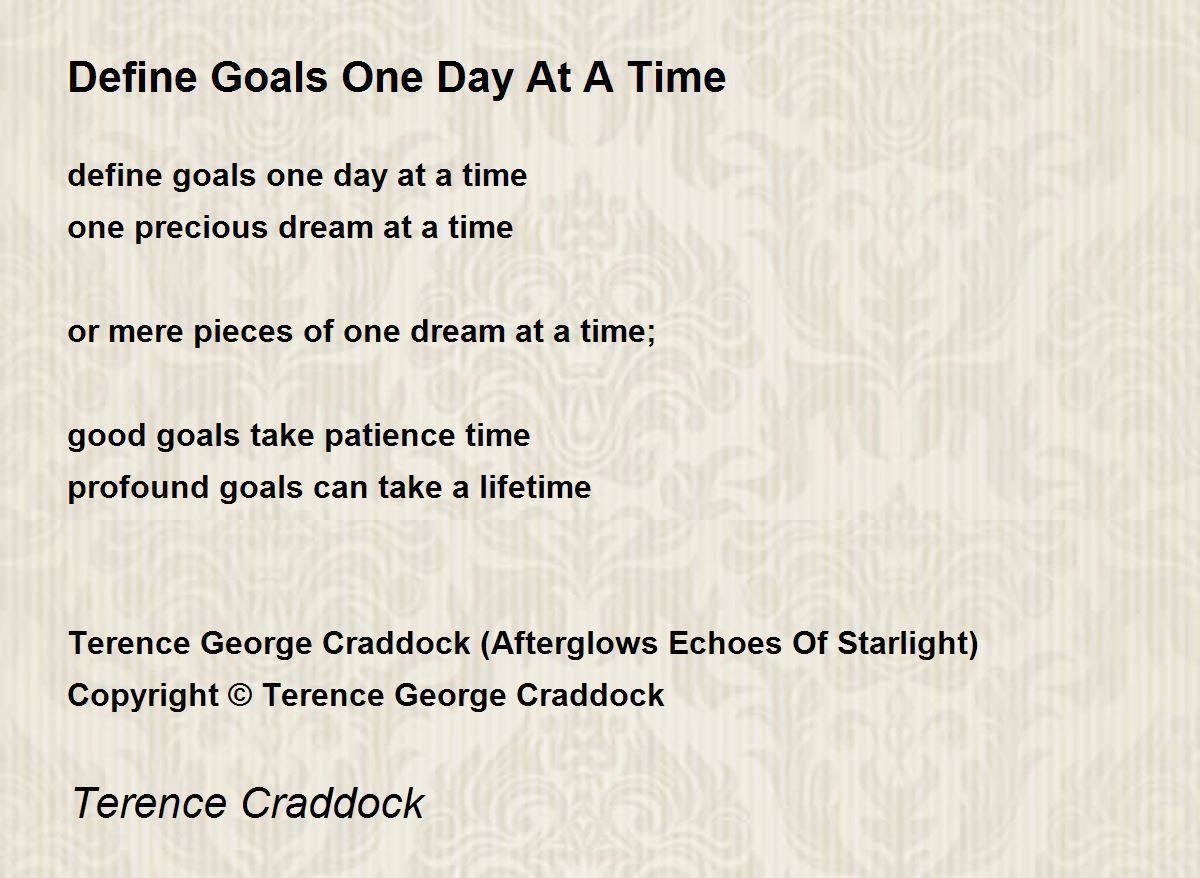 Define Goals One Day At A Time

define goals one day at a time
one precious dream at a time

or mere pieces of one dream at a time;

good goals take patience time
profound goals can take a lifetime

Terence George Craddock (Afterglows Echoes Of Starlight)
Copyright © Terence George Craddock

Terence Craddock